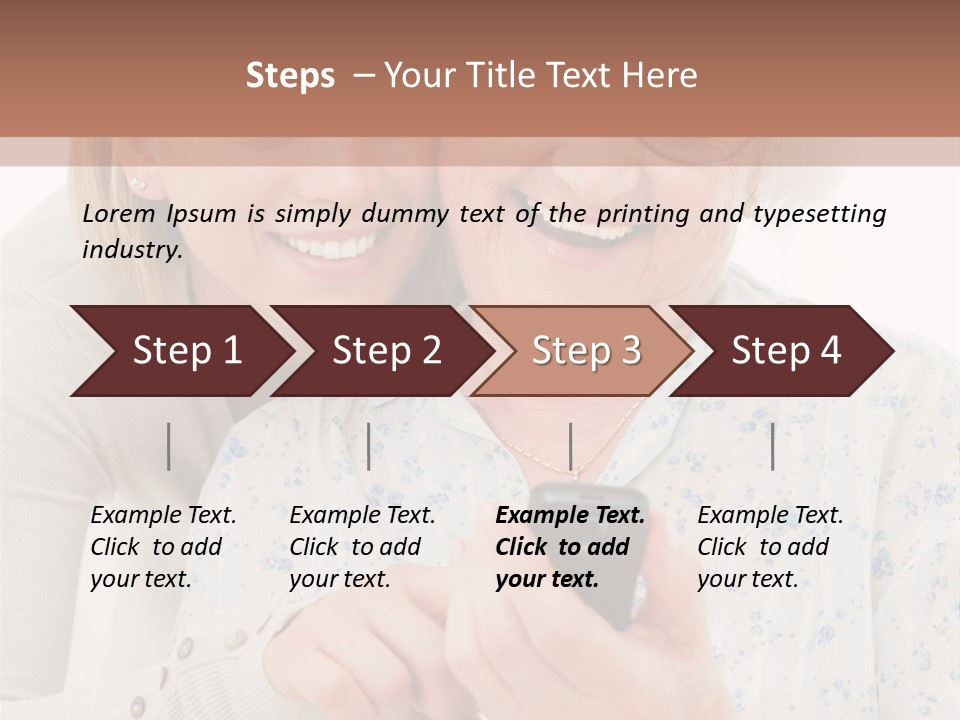 Steps – Your Title Text Here

Lorem Ipsum is simply dummy text of the printing and typesetting industry.

Step 1

Step 2

Step 3

Step 4

Example Text. Click to add your text.

Example Text. Click to add your text.

Example Text. Click to add your text.

Example Text. Click to add your text.